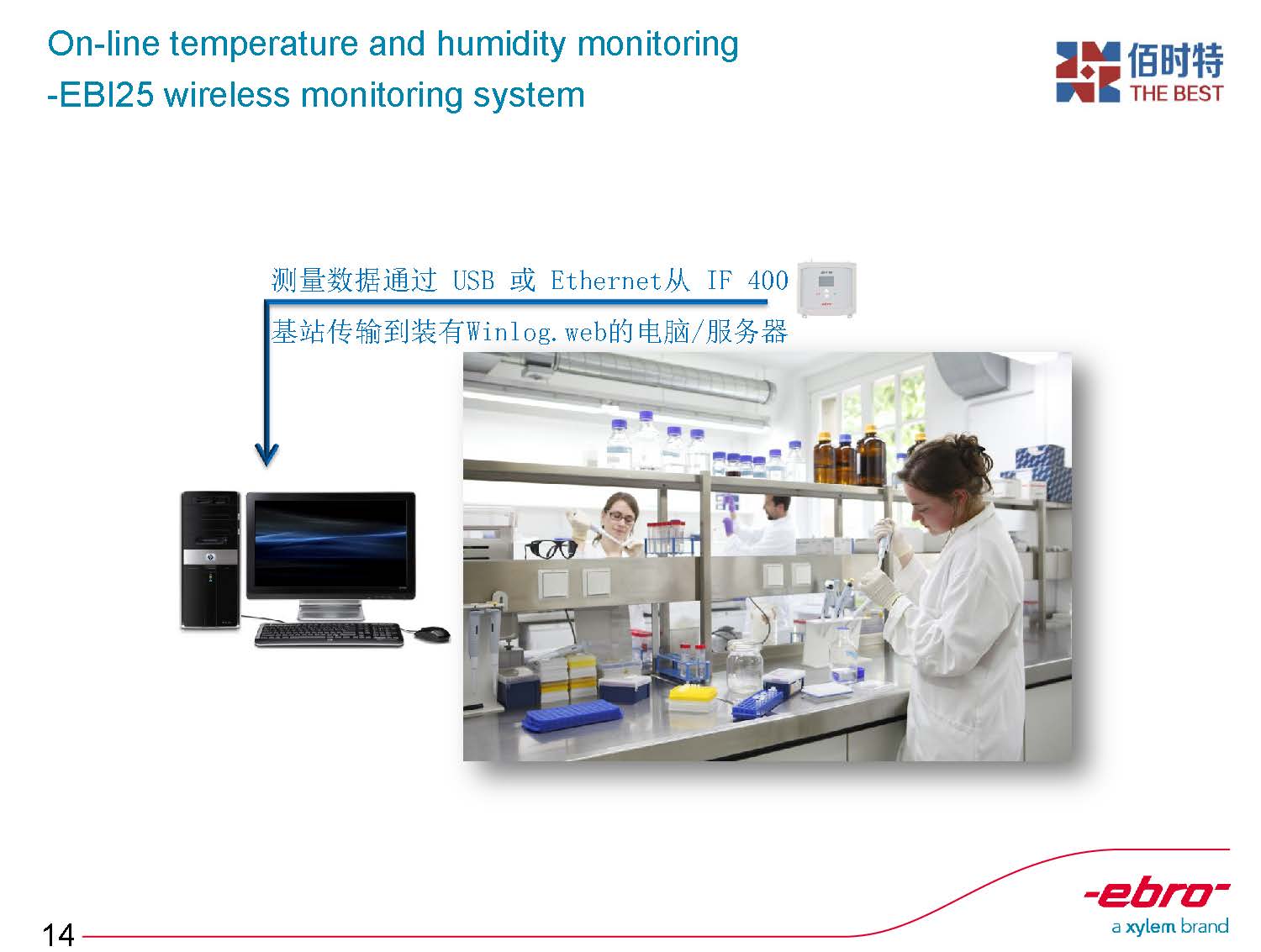 On-line temperature and humidity monitoring
-EBI25 wireless monitoring system

佰时特
THE BEST

测量数据通过 USB 或 Ethernet从 IF 400
基站传输到装有Winlog.web的电脑/服务器

14

-ebro-
a xylem brand